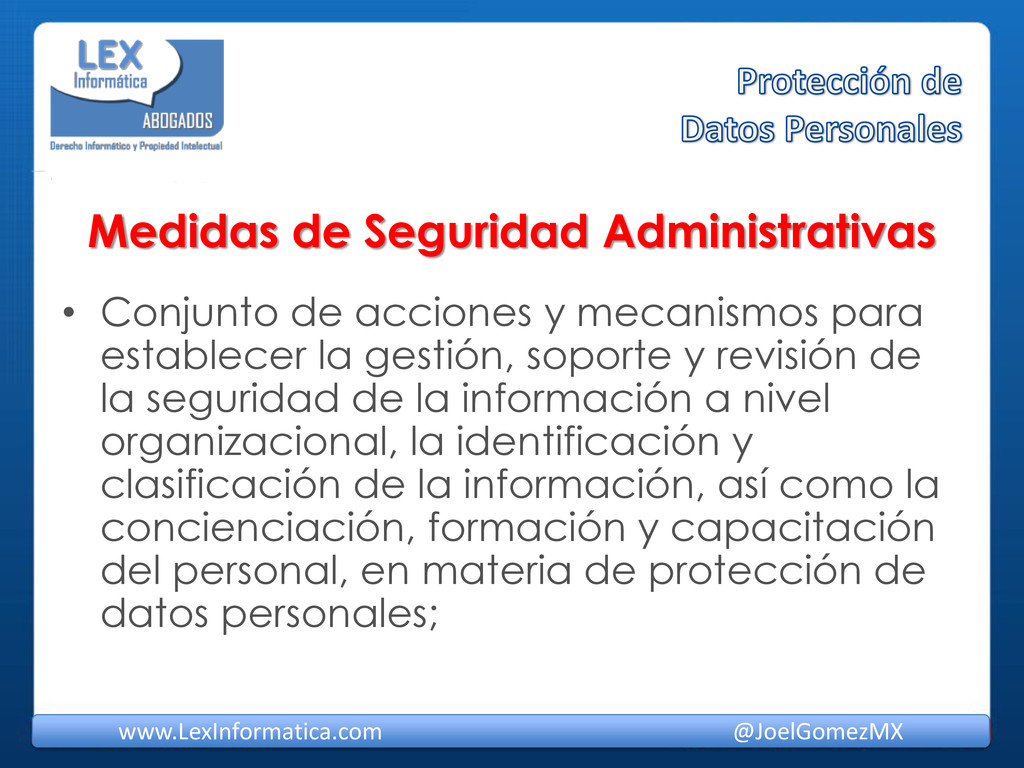 LEX
Informática
ABOGADOS
Derecho Informático y Propiedad Intelectual

Protección de Datos Personales

Medidas de Seguridad Administrativas

• Conjunto de acciones y mecanismos para establecer la gestión, soporte y revisión de la seguridad de la información a nivel organizacional, la identificación y clasificación de la información, así como la concienciación, formación y capacitación del personal, en materia de protección de datos personales;

www.LexInformatica.com
@JoelGomezMX